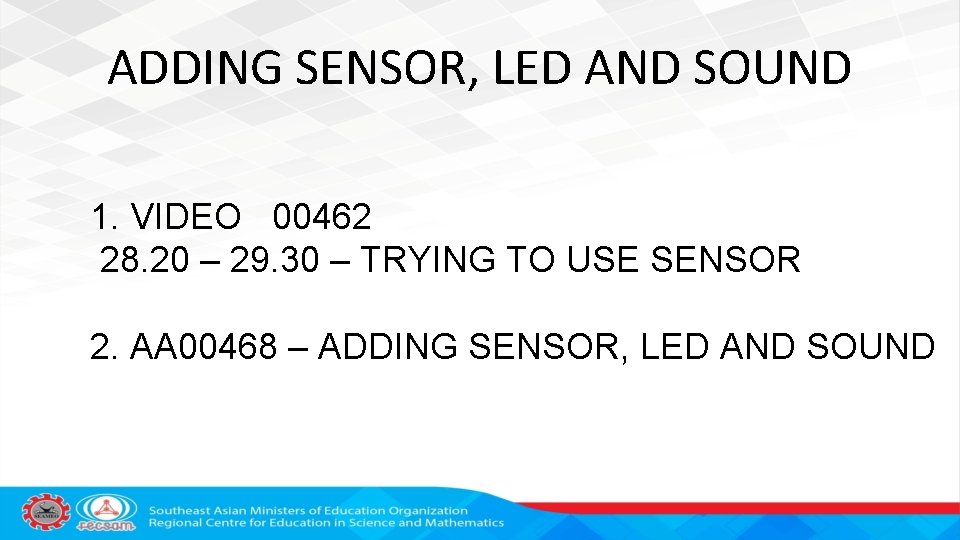 ADDING SENSOR, LED AND SOUND

1. VIDEO 00462
28.20 – 29.30 – TRYING TO USE SENSOR

2. AA00468 – ADDING SENSOR, LED AND SOUND

SEAMEO

recsam

Southeast Asian Ministers of Education Organization
Regional Centre for Education in Science and Mathematics